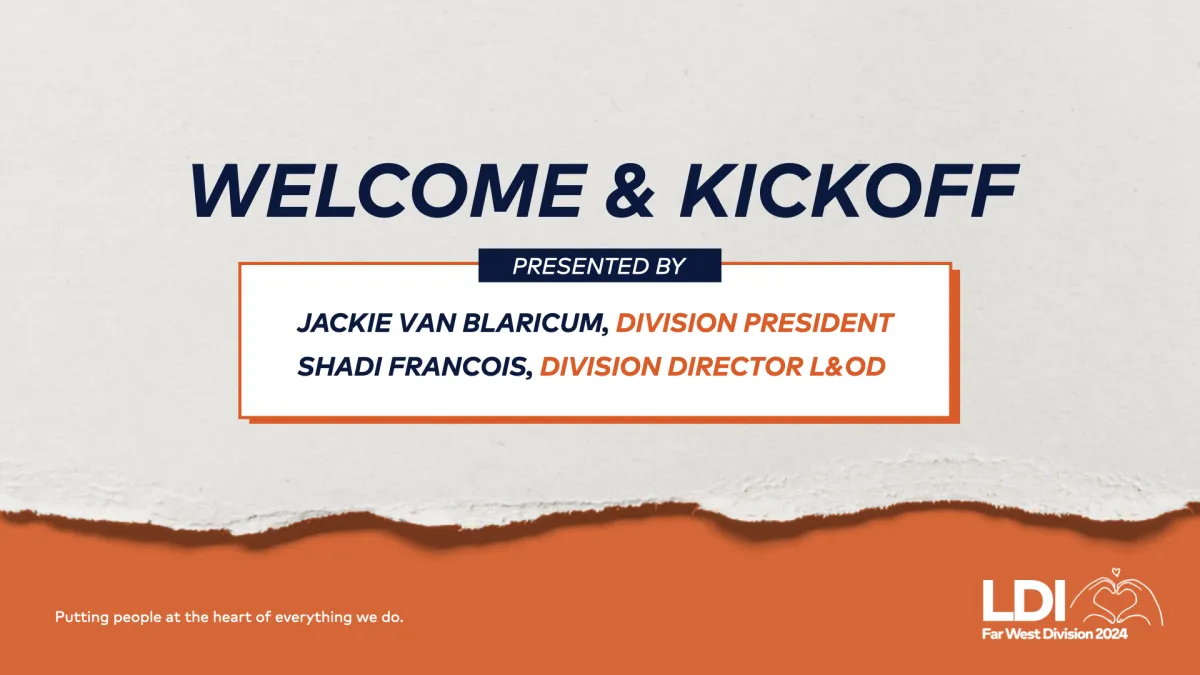 WELCOME & KICKOFF

PRESENTED BY

JACKIE VAN BLARICUM, DIVISION PRESIDENT
SHADI FRANCOIS, DIVISION DIRECTOR L&OD

Putting people at the heart of everything we do.

LDI
Far West Division 2024